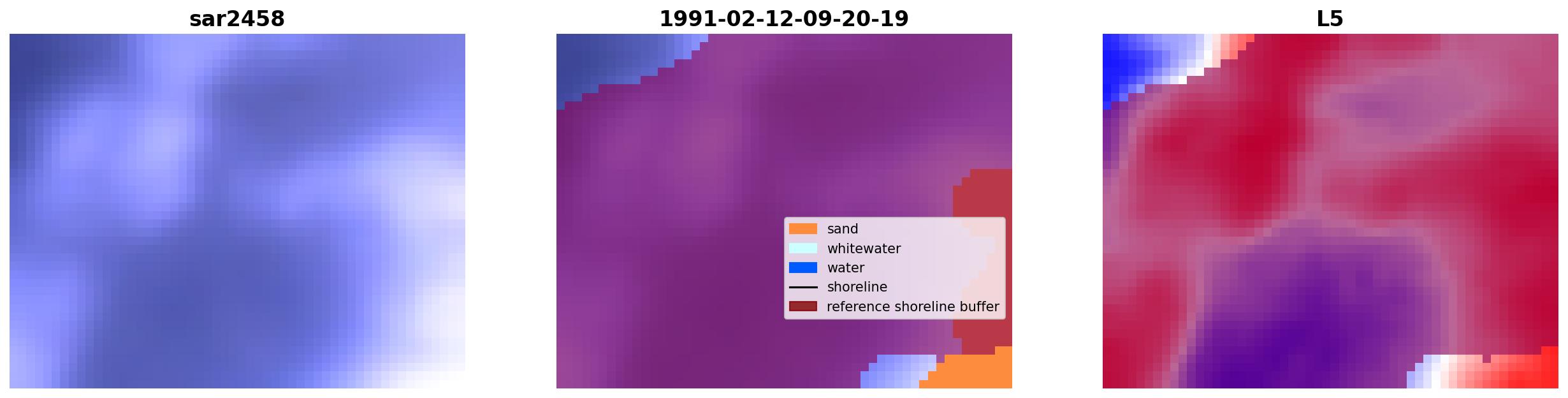 sar2458

1991-02-12-09-20-19

sand
whitewater
water
shoreline
reference shoreline buffer

L5